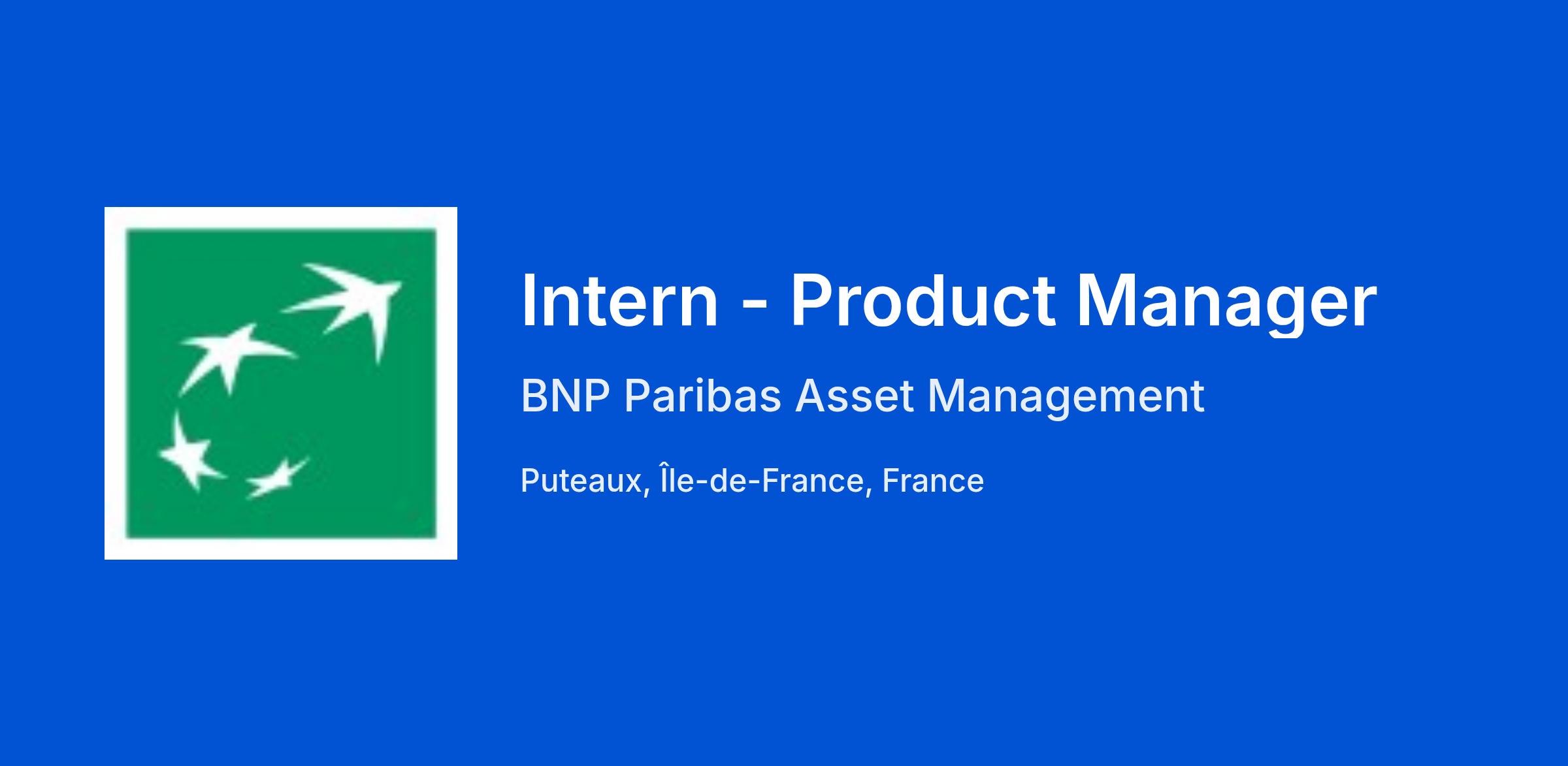 Intern - Product Manager

BNP Paribas Asset Management

Puteaux, Île-de-France, France